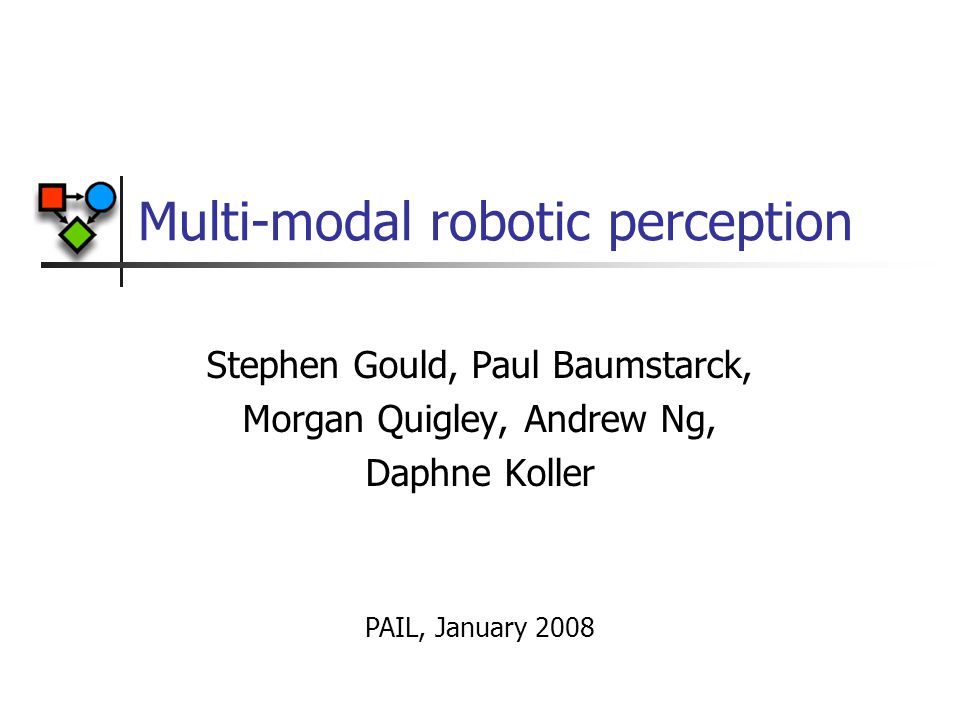 Multi-modal robotic perception

Stephen Gould, Paul Baumstarck, Morgan Quigley, Andrew Ng, Daphne Koller

PAIL, January 2008